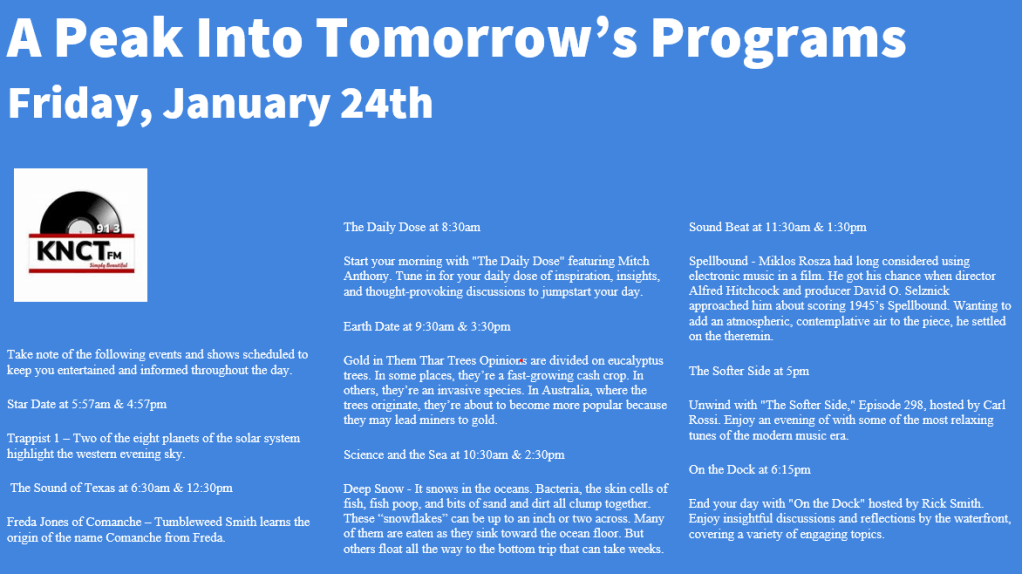 A Peak Into Tomorrow's Programs

Friday, January 24th

91.3
KNCT FM
Simply Beautiful

Take note of the following events and shows scheduled to keep you entertained and informed throughout the day.

Star Date at 5:57am & 4:57pm

Trappist 1 – Two of the eight planets of the solar system highlight the western evening sky.

The Sound of Texas at 6:30am & 12:30pm

Freda Jones of Comanche – Tumbleweed Smith learns the origin of the name Comanche from Freda.

The Daily Dose at 8:30am

Start your morning with "The Daily Dose" featuring Mitch Anthony. Tune in for your daily dose of inspiration, insights, and thought-provoking discussions to jumpstart your day.

Earth Date at 9:30am & 3:30pm

Gold in Them Thar Trees Opinions are divided on eucalyptus trees. In some places, they're a fast-growing cash crop. In others, they're an invasive species. In Australia, where the trees originate, they're about to become more popular because they may lead miners to gold.

Science and the Sea at 10:30am & 2:30pm

Deep Snow - It snows in the oceans. Bacteria, the skin cells of fish, fish poop, and bits of sand and dirt all clump together. These "snowflakes" can be up to an inch or two across. Many of them are eaten as they sink toward the ocean floor. But others float all the way to the bottom trip that can take weeks.

Sound Beat at 11:30am & 1:30pm

Spellbound - Miklos Rosza had long considered using electronic music in a film. He got his chance when director Alfred Hitchcock and producer David O. Selznick approached him about scoring 1945's Spellbound. Wanting to add an atmospheric, contemplative air to the piece, he settled on the theremin.

The Softer Side at 5pm

Unwind with "The Softer Side," Episode 298, hosted by Carl Rossi. Enjoy an evening of with some of the most relaxing tunes of the modern music era.

On the Dock at 6:15pm

End your day with "On the Dock" hosted by Rick Smith. Enjoy insightful discussions and reflections by the waterfront, covering a variety of engaging topics.